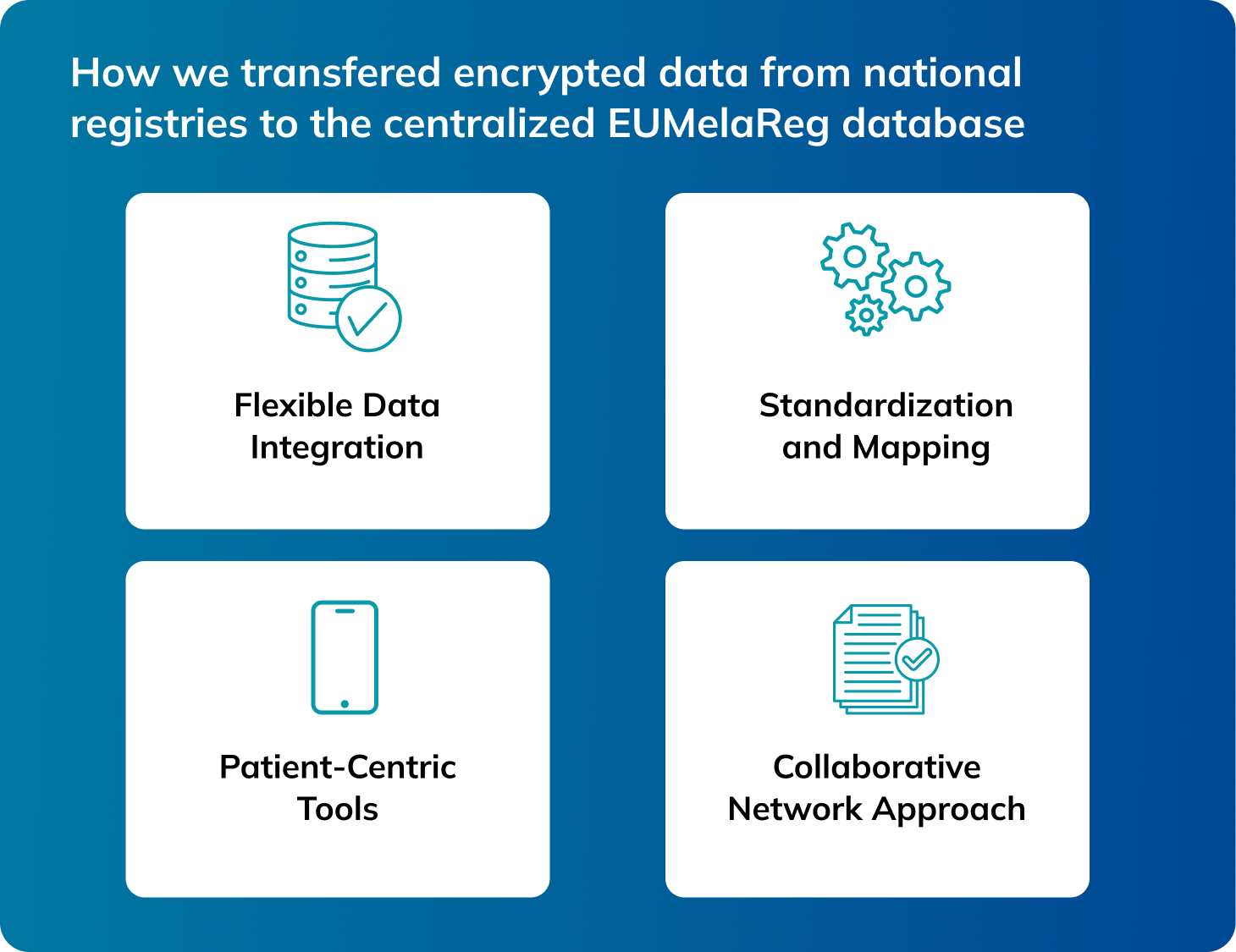 How we transfered encrypted data from national registries to the centralized EUMelaReg database

Flexible Data Integration

Standardization and Mapping

Patient-Centric Tools

Collaborative Network Approach